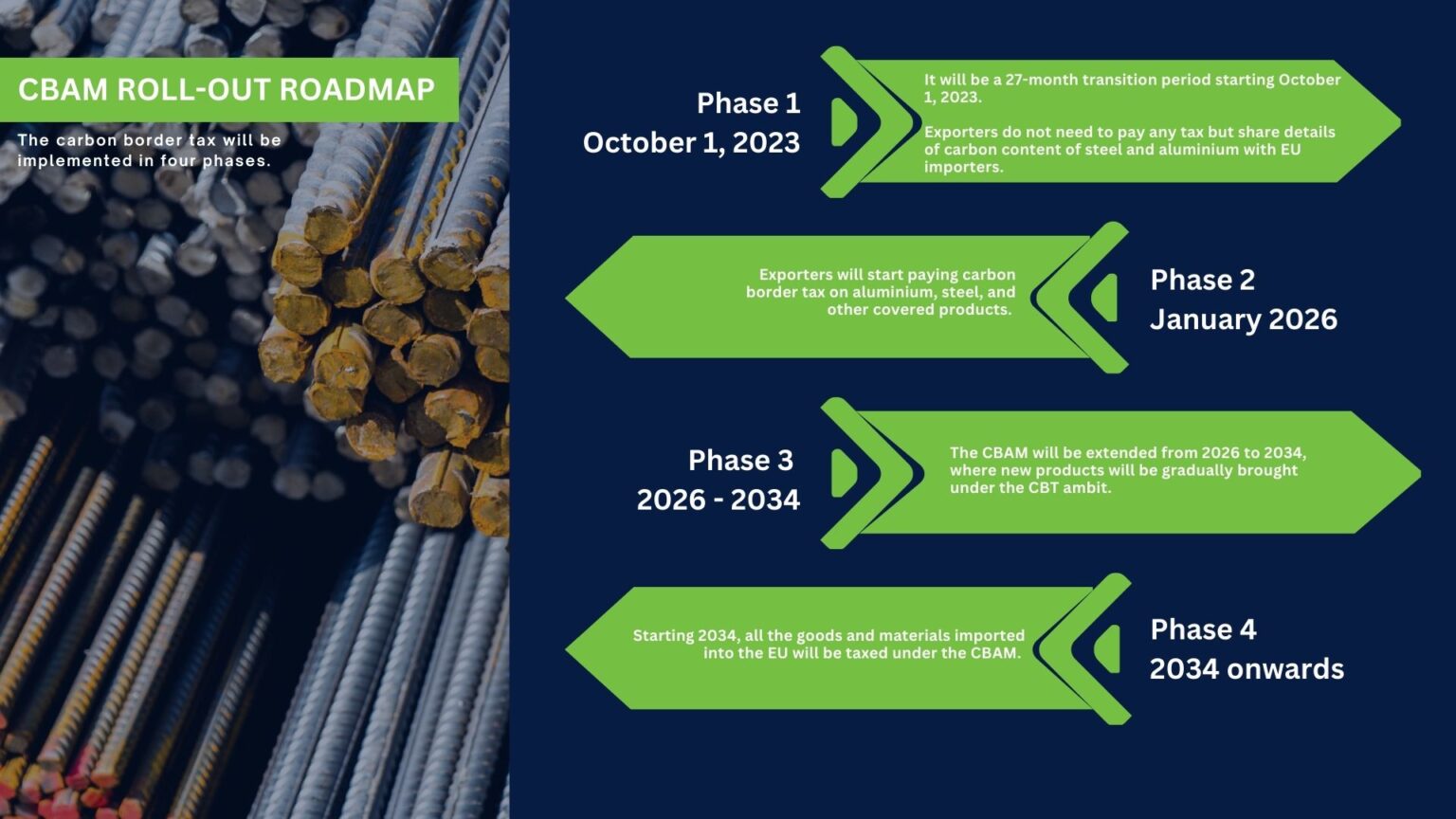 CBAM ROLL-OUT ROADMAP

The carbon border tax will be implemented in four phases.

Phase 1
October 1, 2023

It will be a 27-month transition period starting October 1, 2023.

Exporters do not need to pay any tax but share details of carbon content of steel and aluminium with EU importers.

Exporters will start paying carbon border tax on aluminium, steel, and other covered products.

Phase 2
January 2026

Phase 3
2026 - 2034

The CBAM will be extended from 2026 to 2034, where new products will be gradually brought under the CBT ambit.

Starting 2034, all the goods and materials imported into the EU will be taxed under the CBAM.

Phase 4
2034 onwards